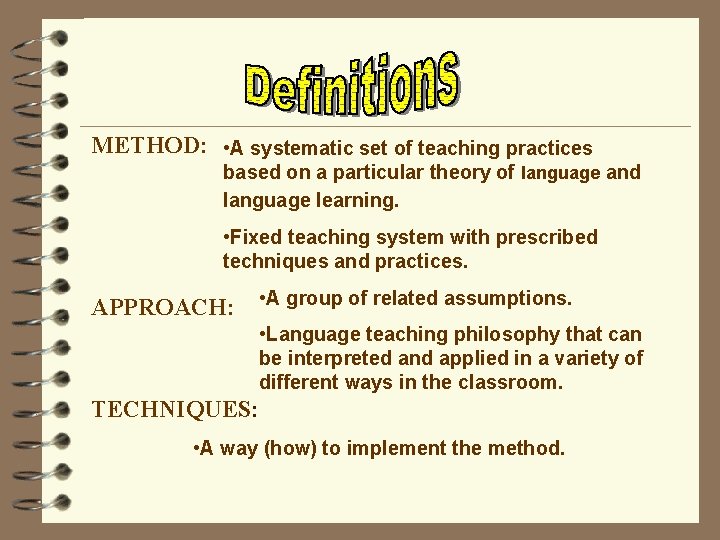 Definitions

METHOD: •A systematic set of teaching practices based on a particular theory of language and language learning.

•Fixed teaching system with prescribed techniques and practices.

APPROACH: •A group of related assumptions.

•Language teaching philosophy that can be interpreted and applied in a variety of different ways in the classroom.

TECHNIQUES:

•A way (how) to implement the method.